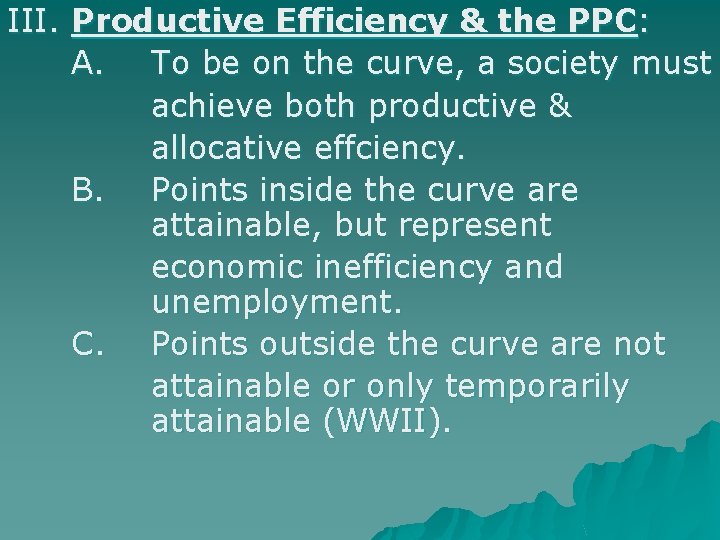 III. Productive Efficiency & the PPC:
A. To be on the curve, a society must achieve both productive & allocative effciency.
B. Points inside the curve are attainable, but represent economic inefficiency and unemployment.
C. Points outside the curve are not attainable or only temporarily attainable (WWII).